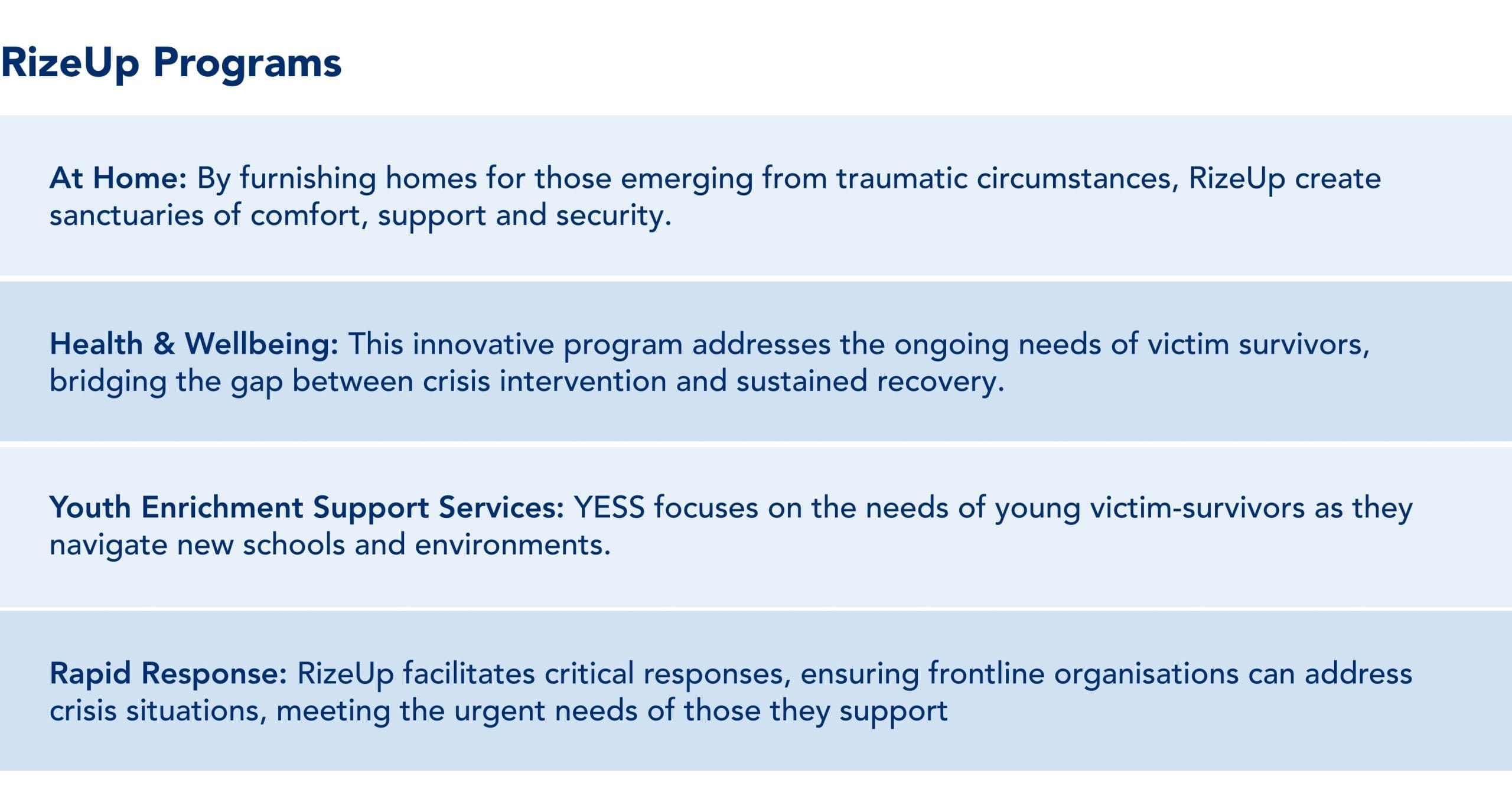 RizeUp Programs

At Home: By furnishing homes for those emerging from traumatic circumstances, RizeUp create sanctuaries of comfort, support and security.

Health & Wellbeing: This innovative program addresses the ongoing needs of victim survivors, bridging the gap between crisis intervention and sustained recovery.

Youth Enrichment Support Services: YESS focuses on the needs of young victim-survivors as they navigate new schools and environments.

Rapid Response: RizeUp facilitates critical responses, ensuring frontline organisations can address crisis situations, meeting the urgent needs of those they support